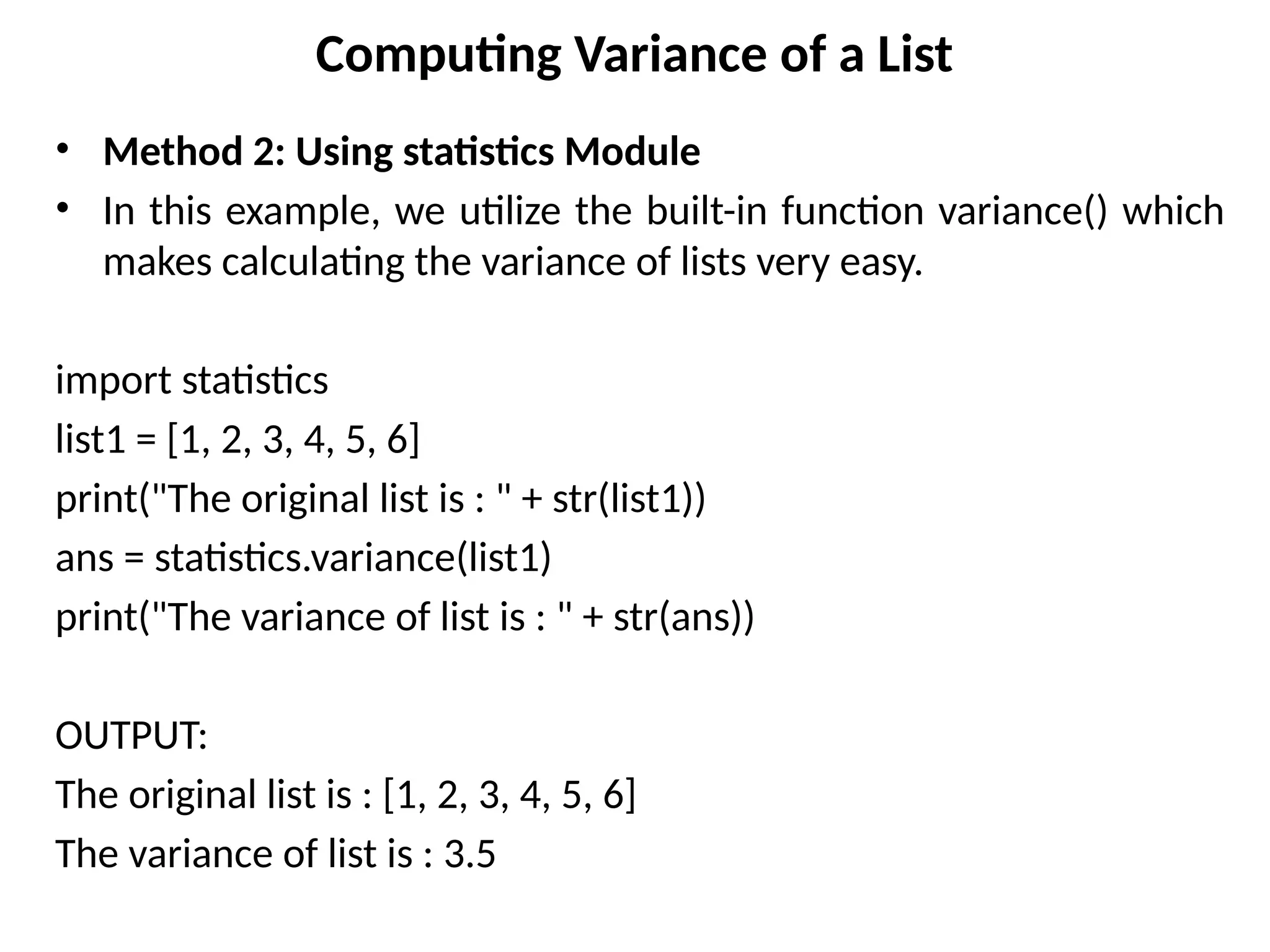 Computing Variance of a List

• Method 2: Using statistics Module
• In this example, we utilize the built-in function variance() which makes calculating the variance of lists very easy.

import statistics
list1 = [1, 2, 3, 4, 5, 6]
print("The original list is : " + str(list1))
ans = statistics.variance(list1)
print("The variance of list is : " + str(ans))

OUTPUT:
The original list is : [1, 2, 3, 4, 5, 6]
The variance of list is : 3.5